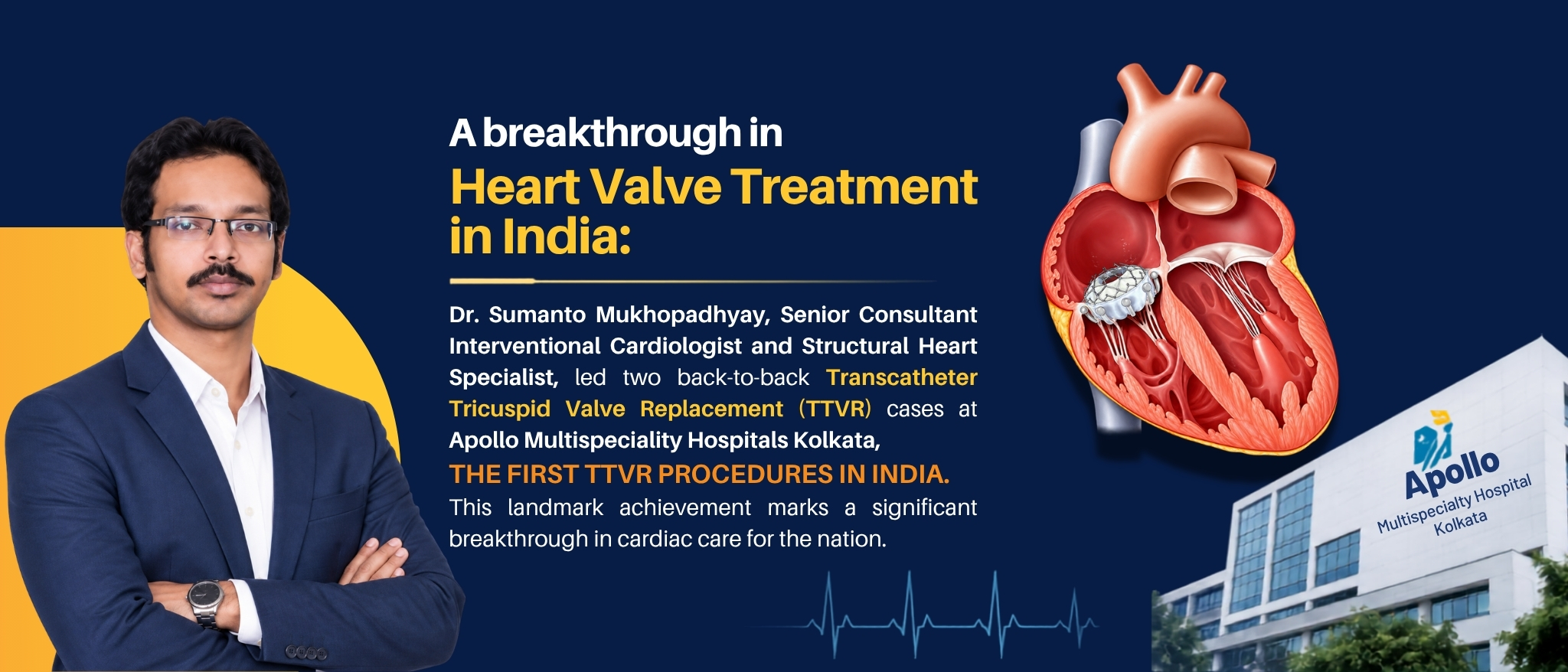 A breakthrough in
Heart Valve Treatment in India:

Dr. Sumanto Mukhopadhyay, Senior Consultant Interventional Cardiologist and Structural Heart Specialist, led two back-to-back Transcatheter Tricuspid Valve Replacement (TTVR) cases at Apollo Multispeciality Hospitals Kolkata,
THE FIRST TTVR PROCEDURES IN INDIA.
This landmark achievement marks a significant breakthrough in cardiac care for the nation.

Apollo
Multispecialty Hospital
Kolkata